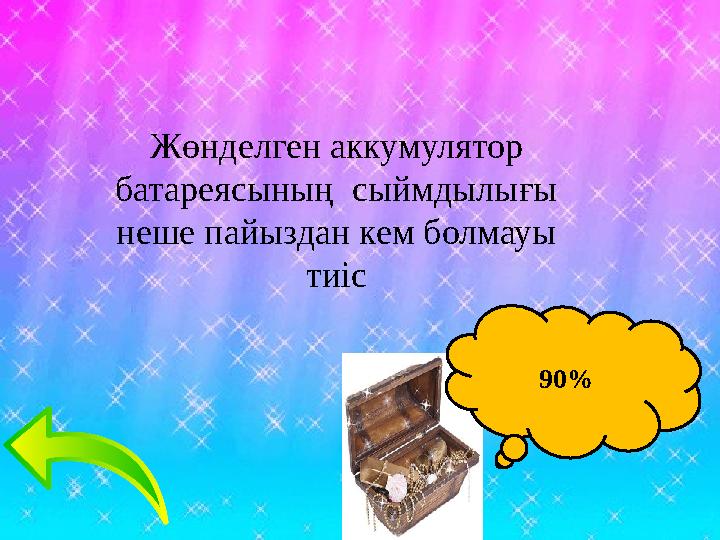 Жөнделген аккумулятор батареясының сыймдылығы неше пайыздан кем болмауы тиіс

90%